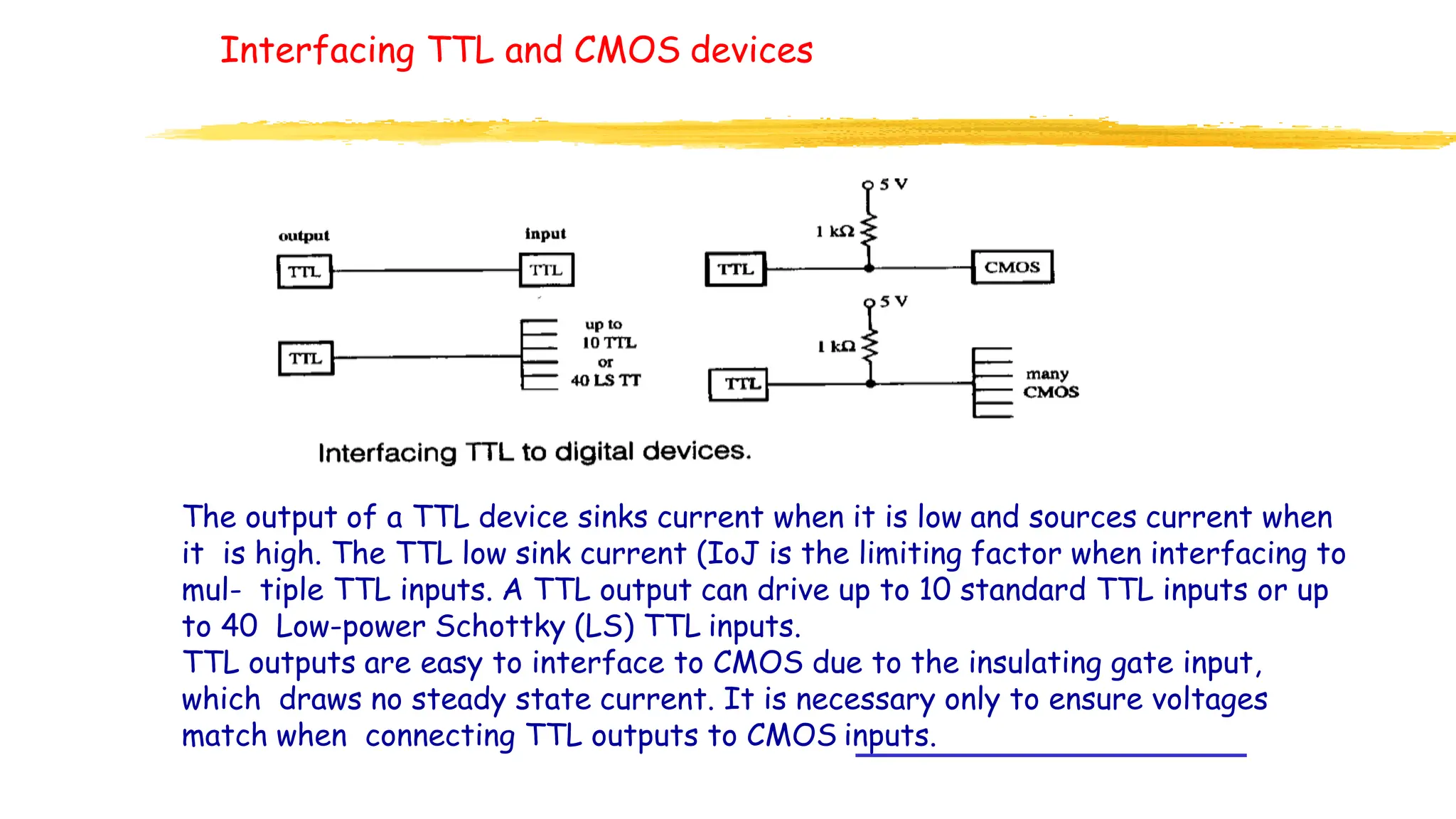 Interfacing TTL and CMOS devices

output

TTL

input

TTL

TTL

up to 10 TTL or 40 LS TT

5 V

1 kΩ

TTL

CMOS

5 V

1 kΩ

TTL

many CMOS

Interfacing TTL to digital devices.

The output of a TTL device sinks current when it is low and sources current when it is high. The TTL low sink current (IoJ is the limiting factor when interfacing to mul- tiple TTL inputs. A TTL output can drive up to 10 standard TTL inputs or up to 40 Low-power Schottky (LS) TTL inputs.
TTL outputs are easy to interface to CMOS due to the insulating gate input, which draws no steady state current. It is necessary only to ensure voltages match when connecting TTL outputs to CMOS inputs.